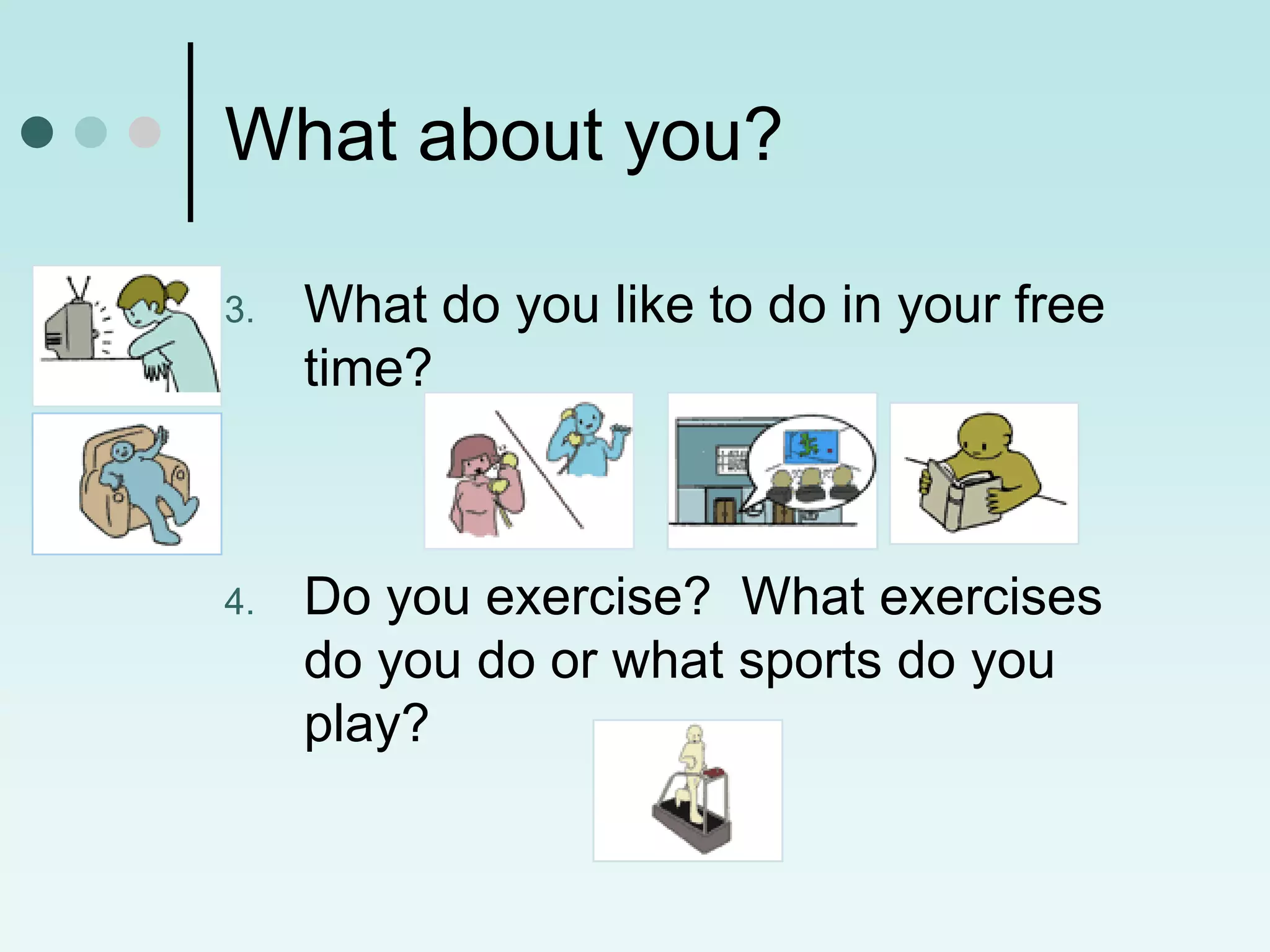 What about you?

3. What do you like to do in your free time?

4. Do you exercise?  What exercises do you do or what sports do you play?